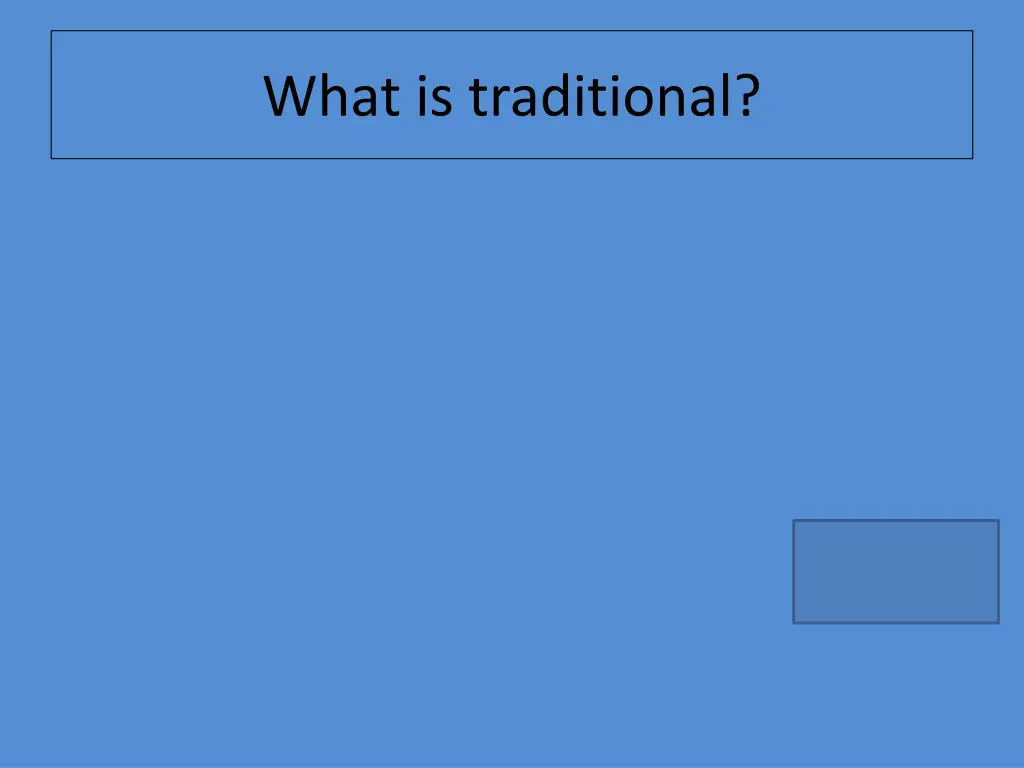 What is traditional?